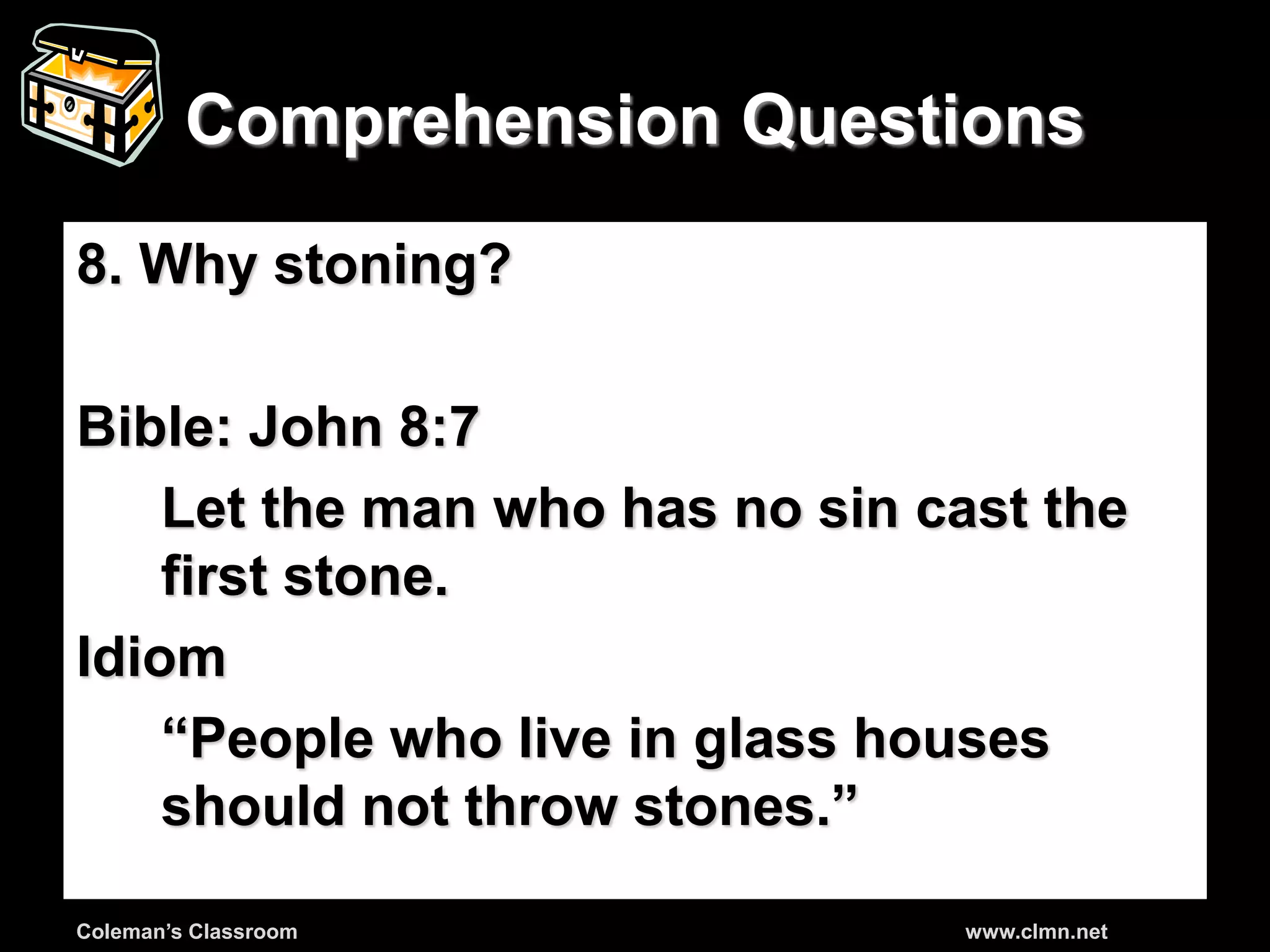 Comprehension Questions

8. Why stoning?

Bible: John 8:7

Let the man who has no sin cast the first stone.

Idiom

“People who live in glass houses should not throw stones.”

Coleman’s Classroom

www.clmn.net